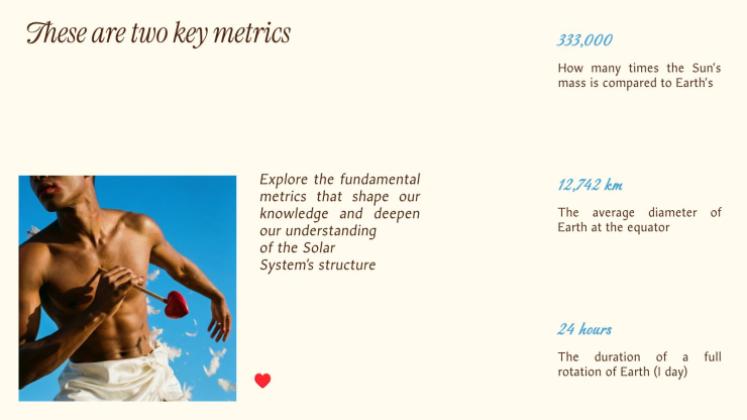 These are two key metrics

Explore the fundamental metrics that shape our knowledge and deepen our understanding of the Solar System's structure

333,000

How many times the Sun's mass is compared to Earth's

12,742 km

The average diameter of Earth at the equator

24 hours

The duration of a full rotation of Earth (1 day)